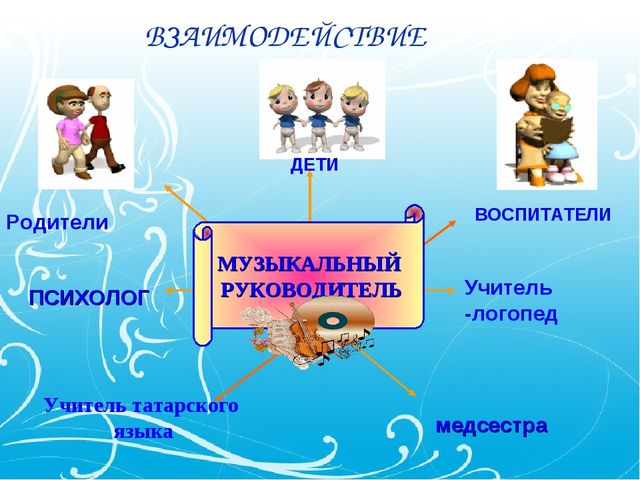 ВЗАИМОДЕЙСТВИЕ

ДЕТИ

Родители

ВОСПИТАТЕЛИ

МУЗЫКАЛЬНЫЙ РУКОВОДИТЕЛЬ

ПСИХОЛОГ

Учитель -логопед

Учитель татарского языка

медсестра